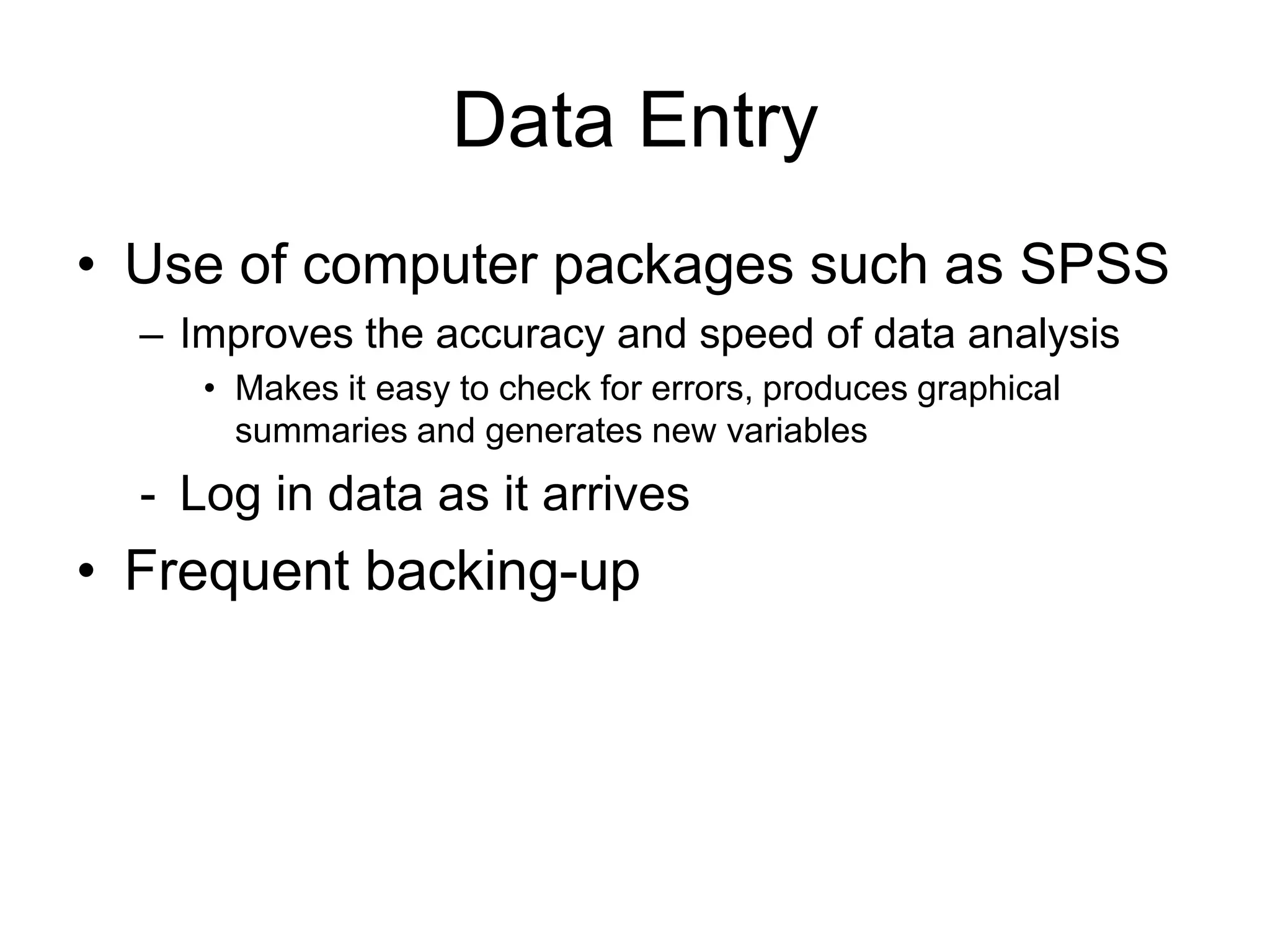 Data Entry

• Use of computer packages such as SPSS
  – Improves the accuracy and speed of data analysis
    • Makes it easy to check for errors, produces graphical summaries and generates new variables
  - Log in data as it arrives
• Frequent backing-up